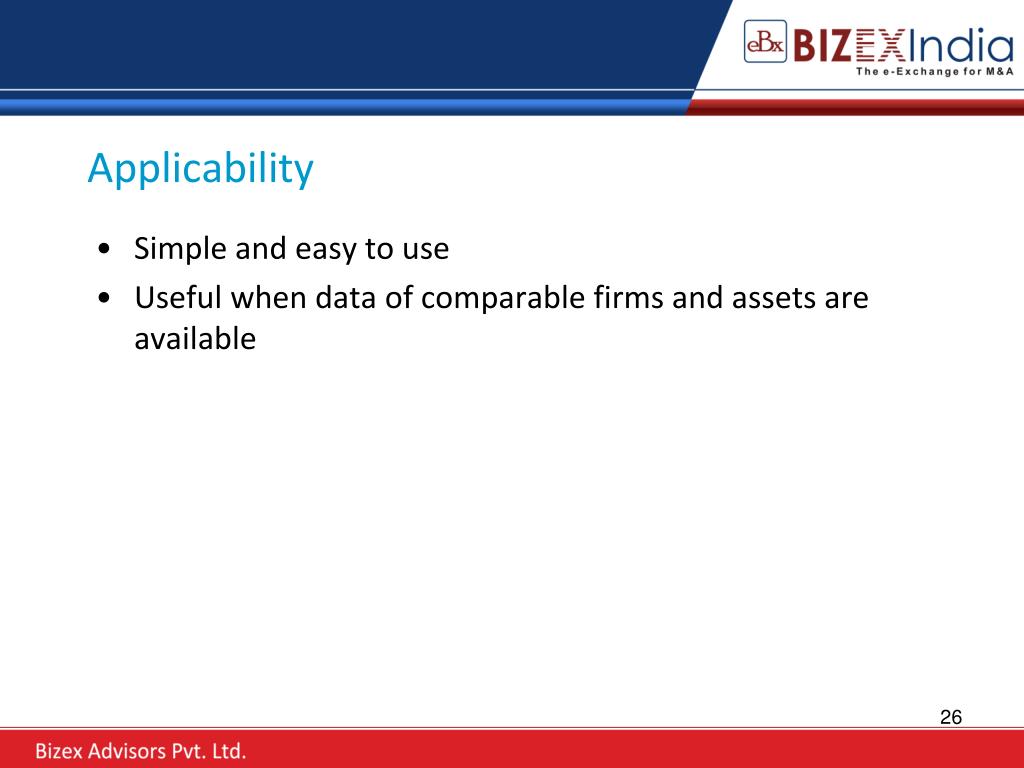 eBx BIZEXIndia
The e-Exchange for M&A

Applicability

• Simple and easy to use
• Useful when data of comparable firms and assets are available

26

Bizex Advisors Pvt. Ltd.